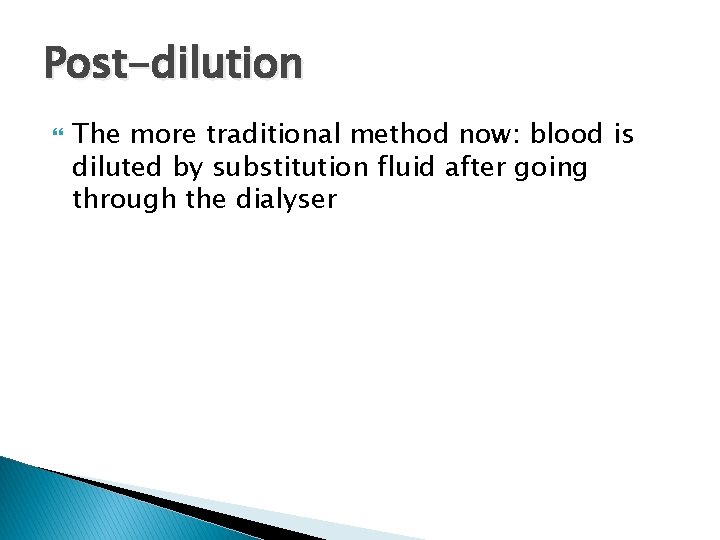 Post-dilution

The more traditional method now: blood is diluted by substitution fluid after going through the dialyser